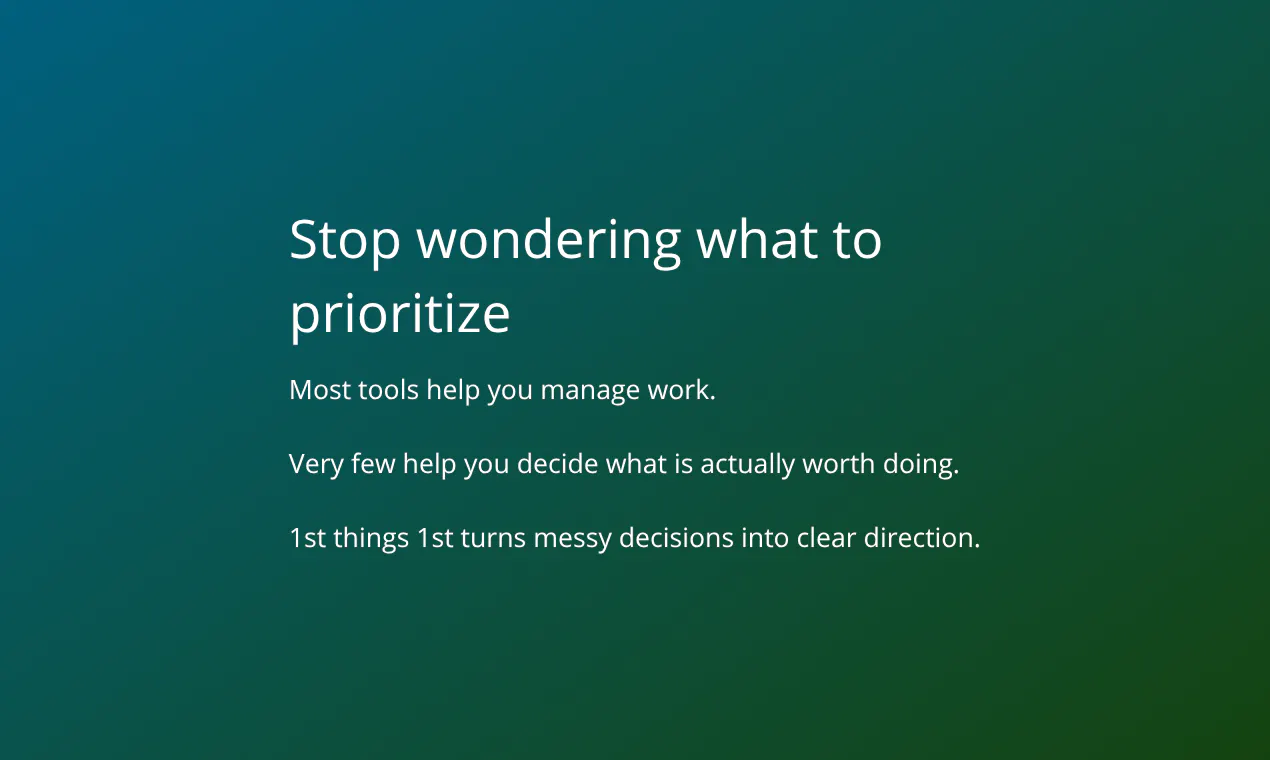 Stop wondering what to prioritize

Most tools help you manage work.

Very few help you decide what is actually worth doing.

1st things 1st turns messy decisions into clear direction.